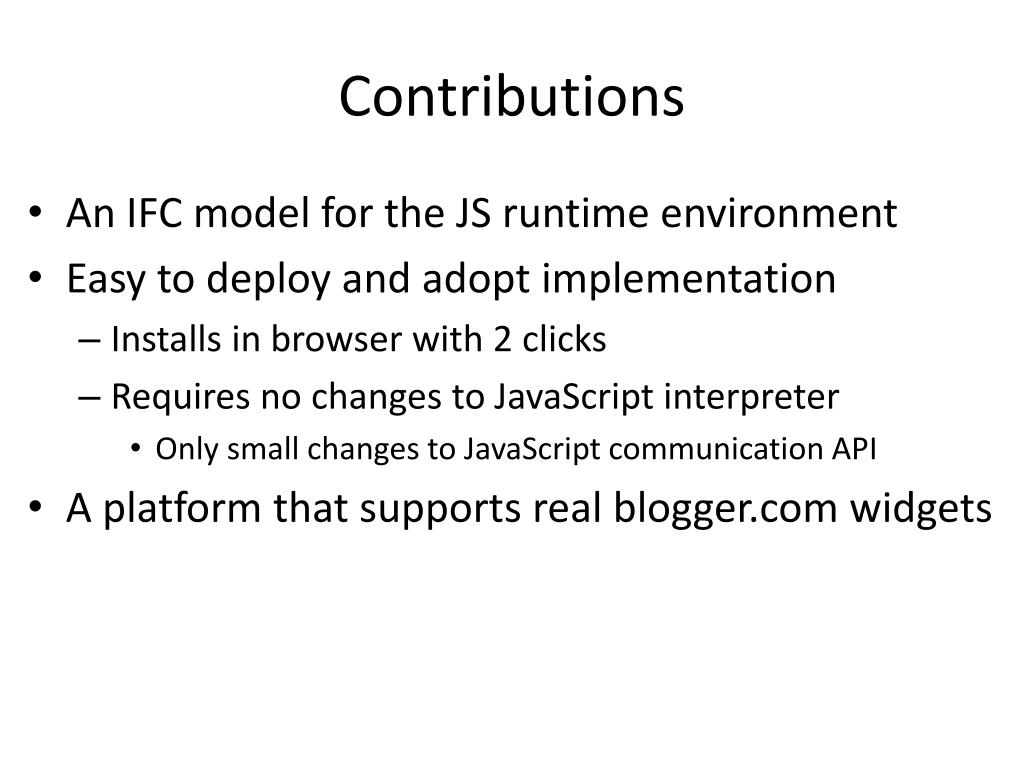 Contributions

• An IFC model for the JS runtime environment
• Easy to deploy and adopt implementation
– Installs in browser with 2 clicks
– Requires no changes to JavaScript interpreter
• Only small changes to JavaScript communication API
• A platform that supports real blogger.com widgets